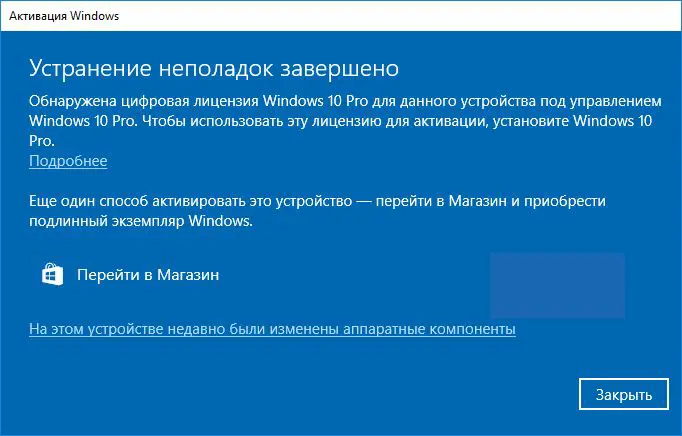 Активация Windows

Устранение неполадок завершено

Обнаружена цифровая лицензия Windows 10 Pro для данного устройства под управлением Windows 10 Pro. Чтобы использовать эту лицензию для активации, установите Windows 10 Pro.
Подробнее

Еще один способ активировать это устройство — перейти в Магазин и приобрести подлинный экземпляр Windows.

Перейти в Магазин

На этом устройстве недавно были изменены аппаратные компоненты

Закрыть